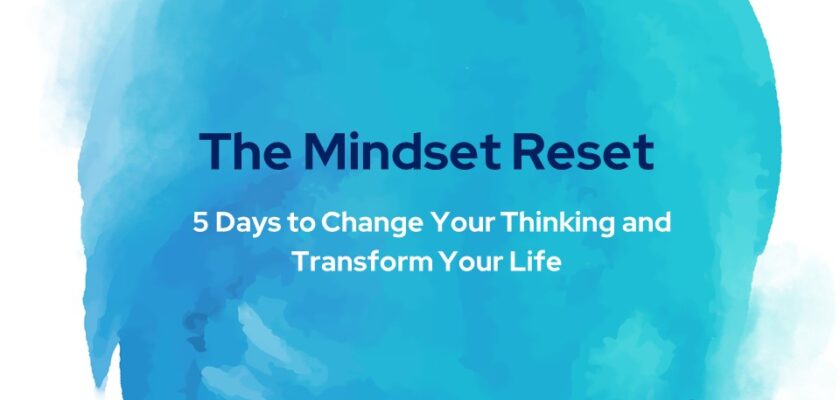 The Mindset Reset

5 Days to Change Your Thinking and Transform Your Life